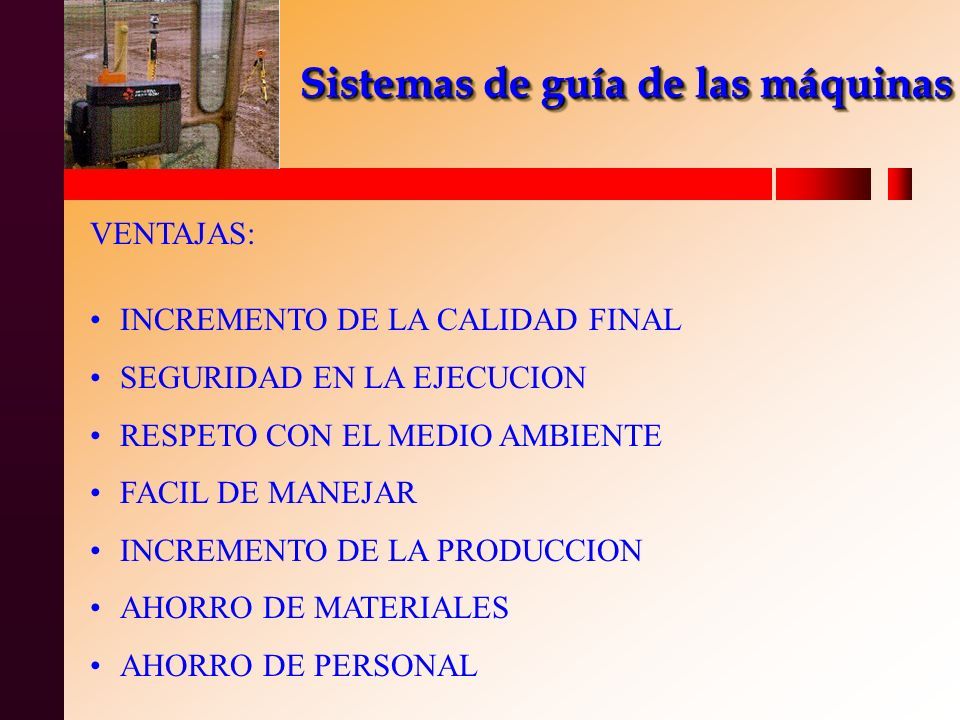 Sistemas de guía de las máquinas

VENTAJAS:

• INCREMENTO DE LA CALIDAD FINAL
• SEGURIDAD EN LA EJECUCION
• RESPETO CON EL MEDIO AMBIENTE
• FACIL DE MANEJAR
• INCREMENTO DE LA PRODUCCION
• AHORRO DE MATERIALES
• AHORRO DE PERSONAL